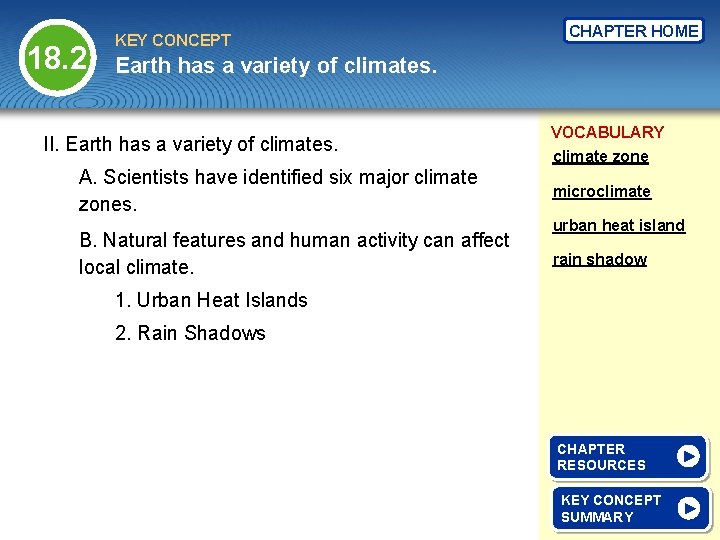 18.2

KEY CONCEPT
Earth has a variety of climates.

CHAPTER HOME

II. Earth has a variety of climates.

A. Scientists have identified six major climate zones.

B. Natural features and human activity can affect local climate.

1. Urban Heat Islands

2. Rain Shadows

VOCABULARY
climate zone
microclimate
urban heat island
rain shadow

CHAPTER RESOURCES

KEY CONCEPT SUMMARY